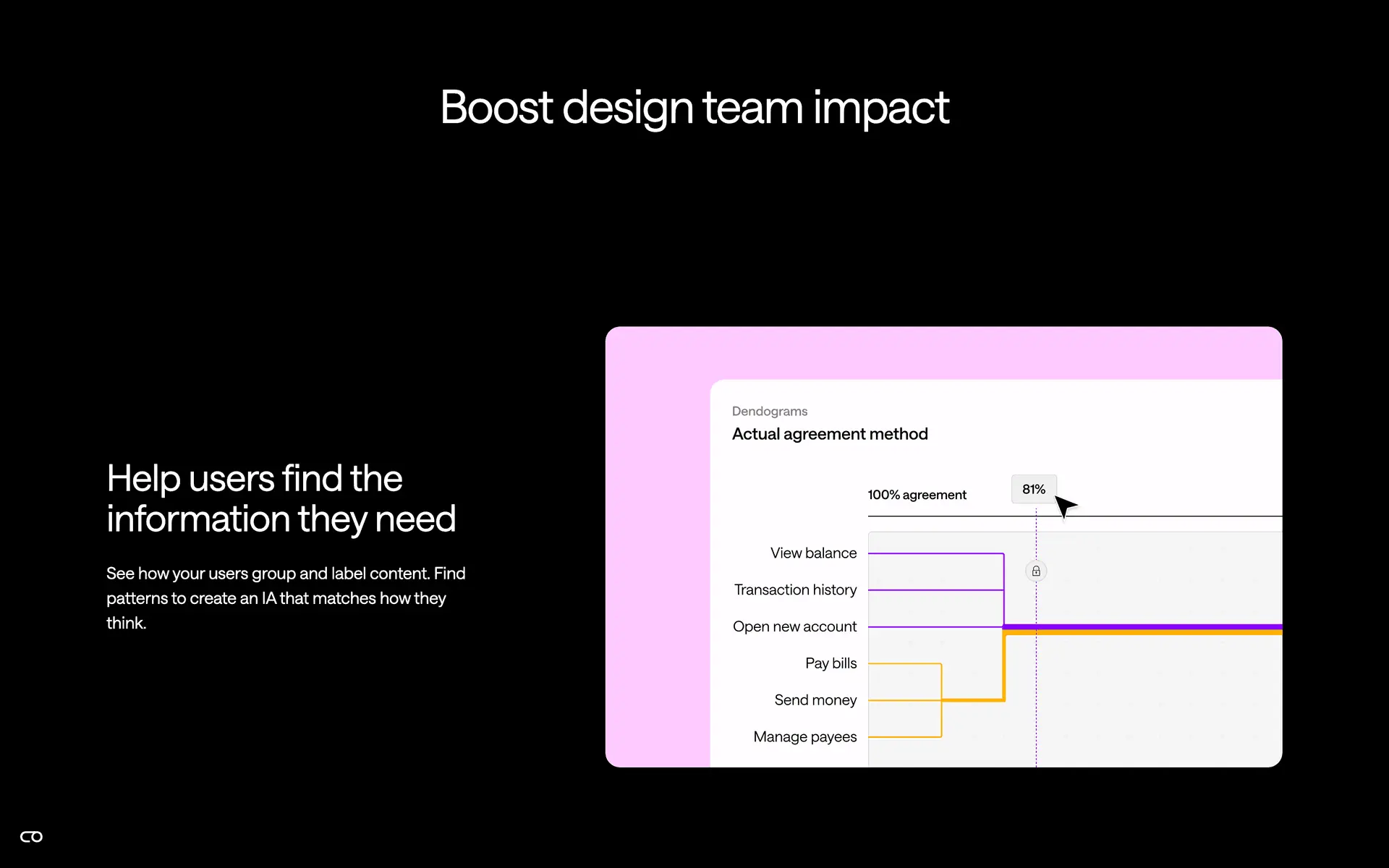 Boost design team impact

Help users find the information they need

See how your users group and label content. Find patterns to create an IA that matches how they think.

Dendograms

Actual agreement method

100% agreement

81%

View balance

Transaction history

Open new account

Pay bills

Send money

Manage payees